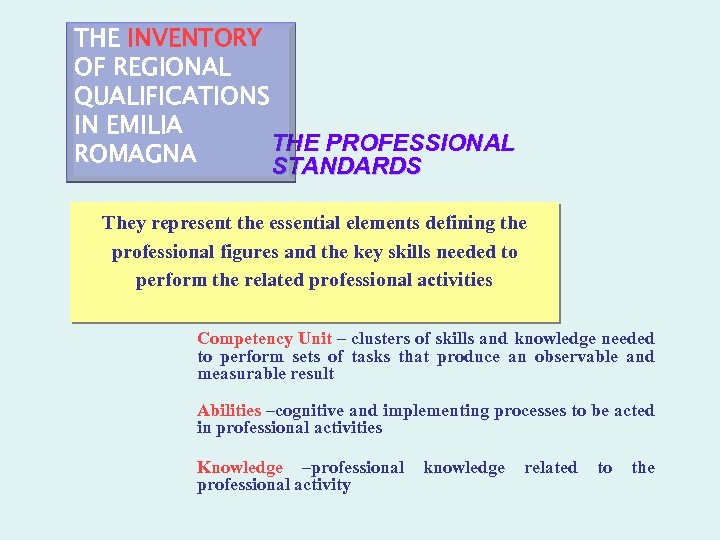 THE INVENTORY OF REGIONAL QUALIFICATIONS IN EMILIA ROMAGNA

THE PROFESSIONAL STANDARDS

They represent the essential elements defining the professional figures and the key skills needed to perform the related professional activities

Competency Unit – clusters of skills and knowledge needed to perform sets of tasks that produce an observable and measurable result

Abilities –cognitive and implementing processes to be acted in professional activities

Knowledge –professional knowledge related to the professional activity